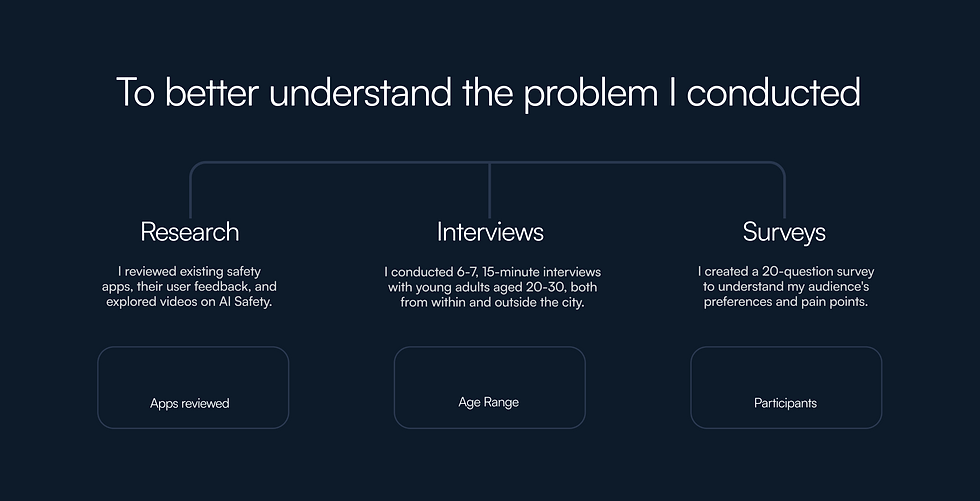 To better understand the problem I conducted

Research

I reviewed existing safety apps, their user feedback, and explored videos on AI Safety.

Apps reviewed

Interviews

I conducted 6-7, 15-minute interviews with young adults aged 20-30, both from within and outside the city.

Age Range

Surveys

I created a 20-question survey to understand my audience's preferences and pain points.

Participants